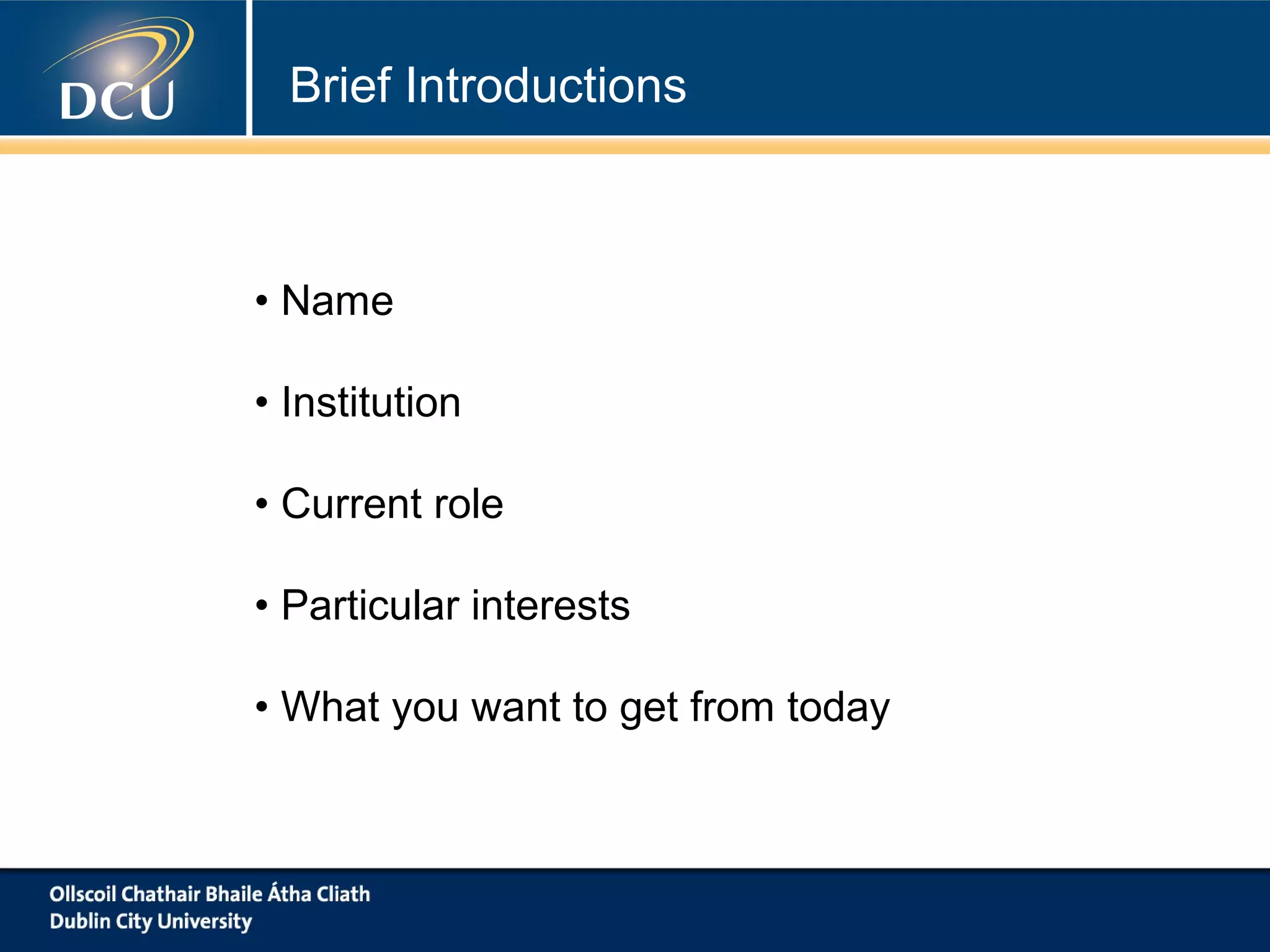 DCU

Brief Introductions

• Name

• Institution

• Current role

• Particular interests

• What you want to get from today

Ollscoil Chathair Bhaile Átha Cliath
Dublin City University